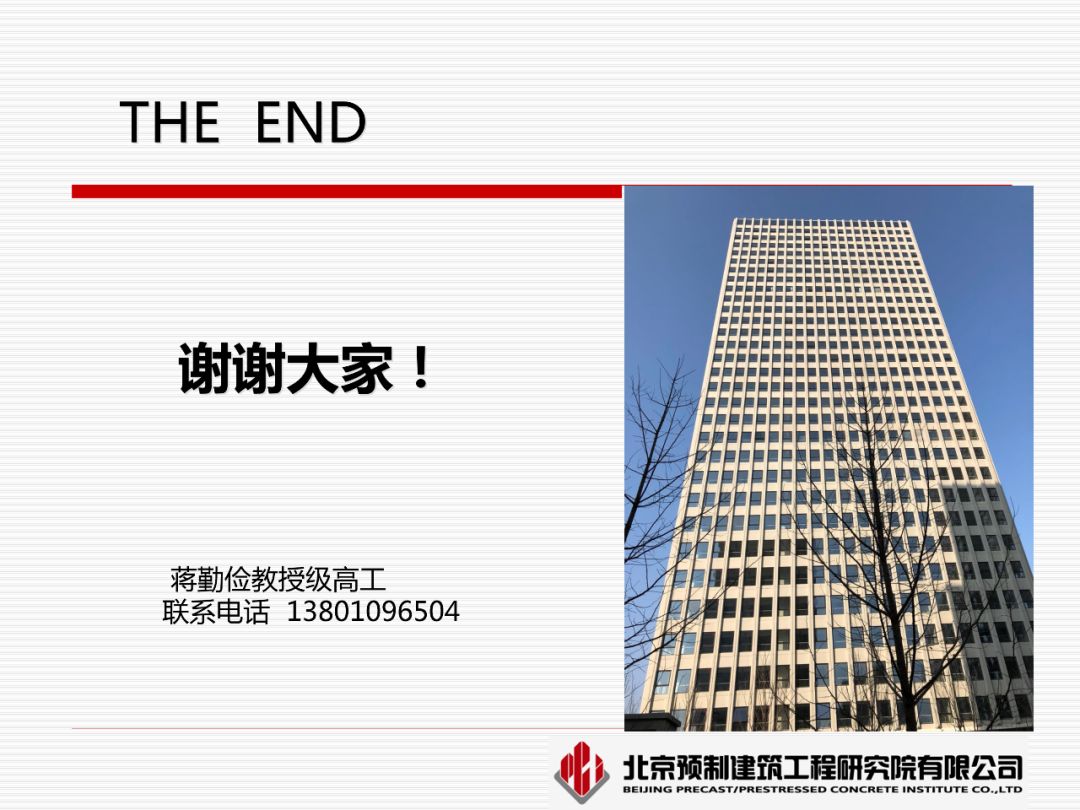 THE END

谢谢大家！

蒋勤俭教授级高工
联系电话 13801096504

北京预制建筑工程研究院有限公司
BEIJING PRECAST/PRESTRESSED CONCRETE INSTITUTE CO.,LTD